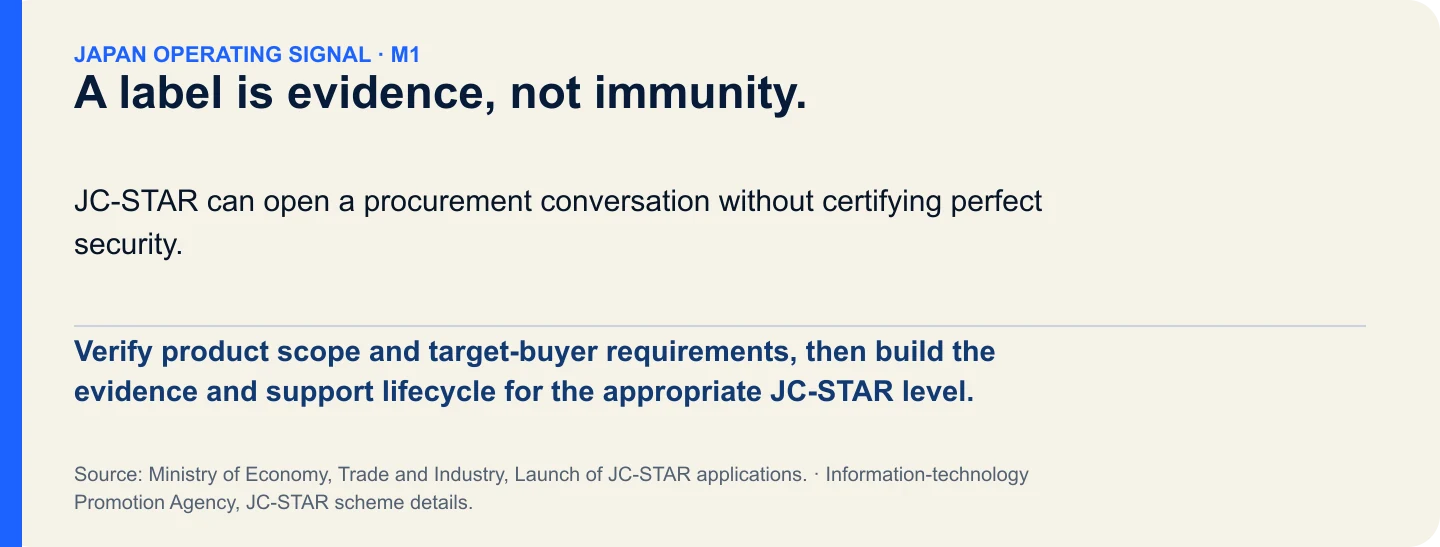 JAPAN OPERATING SIGNAL · M1
A label is evidence, not immunity.

JC-STAR can open a procurement conversation without certifying perfect security.

Verify product scope and target-buyer requirements, then build the evidence and support lifecycle for the appropriate JC-STAR level.

Source: Ministry of Economy, Trade and Industry, Launch of JC-STAR applications. · Information-technology Promotion Agency, JC-STAR scheme details.